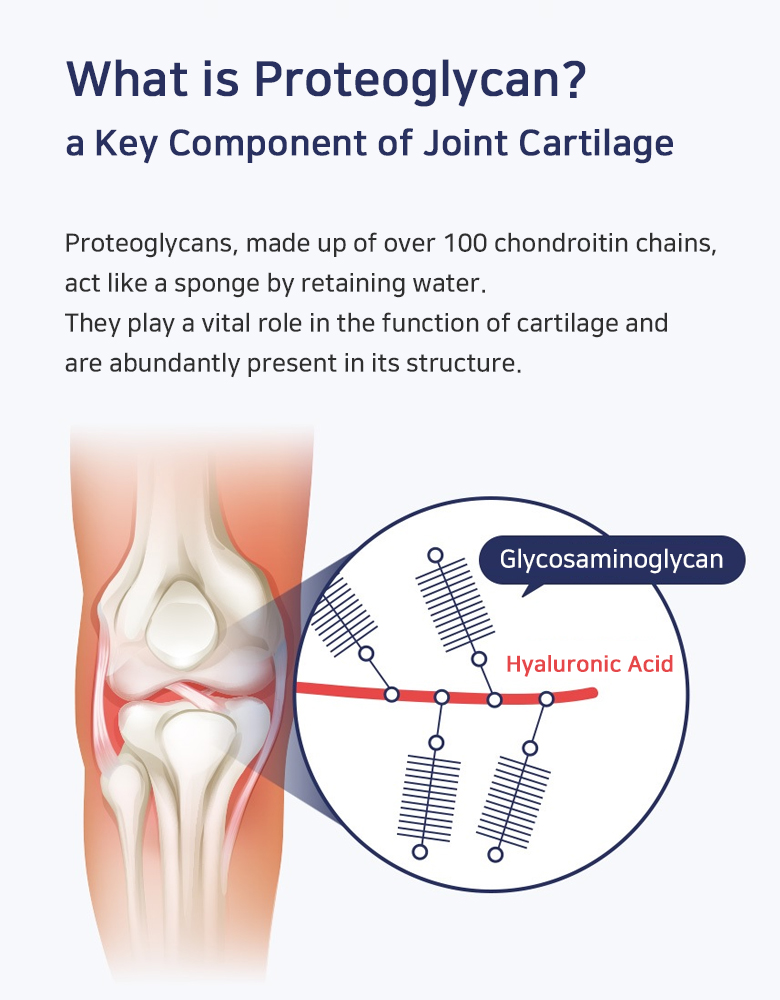 What is Proteoglycan?
a Key Component of Joint Cartilage

Proteoglycans, made up of over 100 chondroitin chains, act like a sponge by retaining water.
They play a vital role in the function of cartilage and are abundantly present in its structure.

Glycosaminoglycan

Hyaluronic Acid